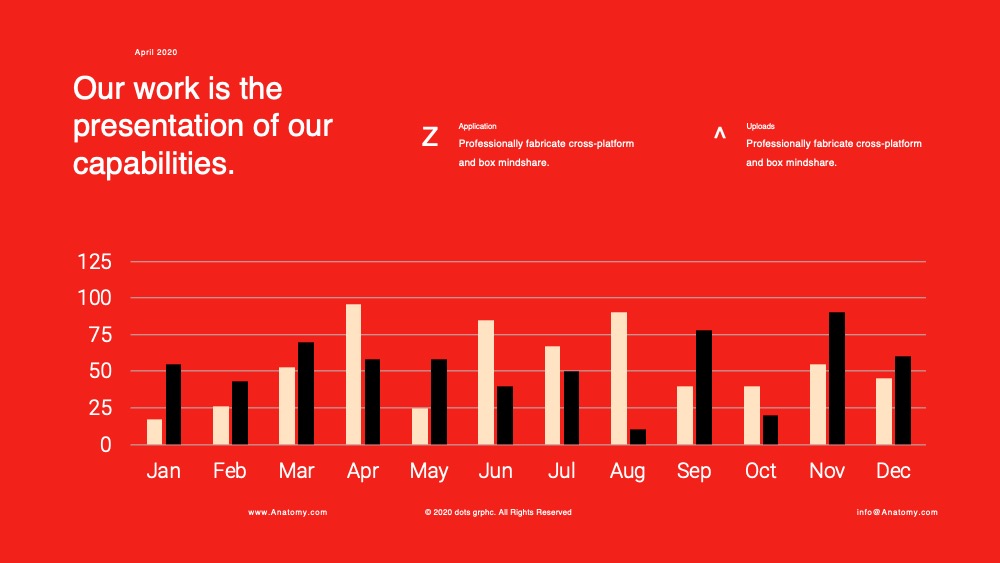 April 2020

Our work is the presentation of our capabilities.

Z Application
Professionally fabricate cross-platform and box mindshare.

^ Uploads
Professionally fabricate cross-platform and box mindshare.

125
100
75
50
25
0

Jan Feb Mar Apr May Jun Jul Aug Sep Oct Nov Dec

www.Anatomy.com © 2020 dots grphc. All Rights Reserved info@Anatomy.com